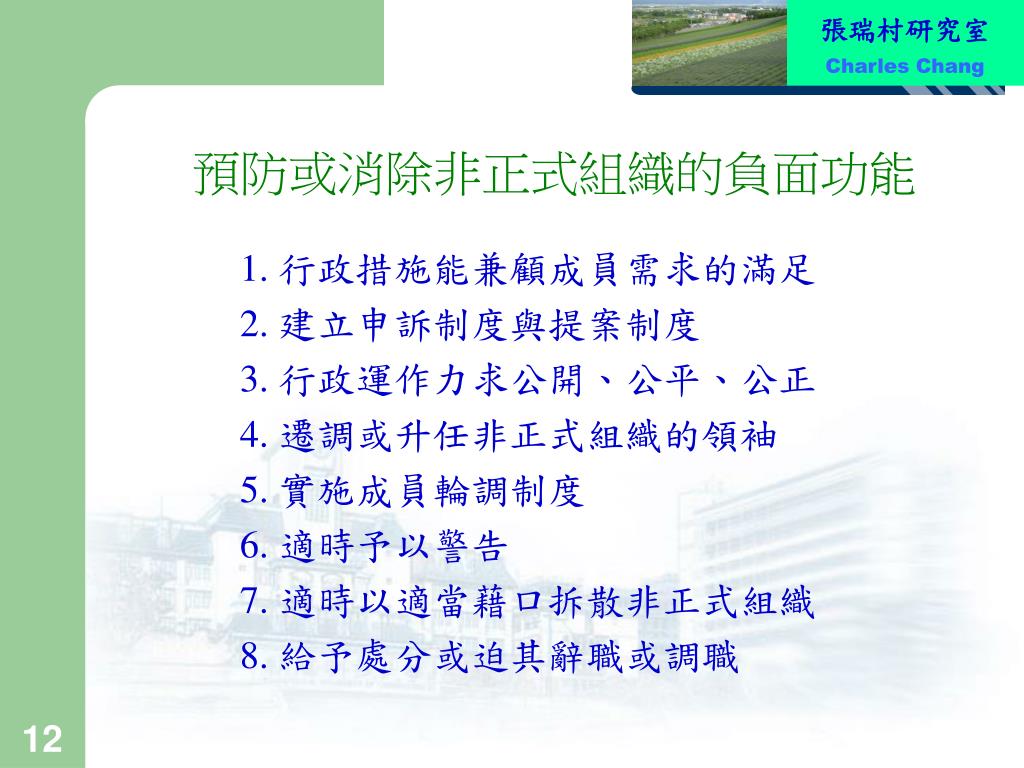 張瑞村研究室
Charles Chang

預防或消除非正式組織的負面功能

1. 行政措施能兼顧成員需求的滿足
2. 建立申訴制度與提案制度
3. 行政運作力求公開、公平、公正
4. 遷調或升任非正式組織的領袖
5. 實施成員輪調制度
6. 適時予以警告
7. 適時以適當藉口拆散非正式組織
8. 給予處分或迫其辭職或調職

12